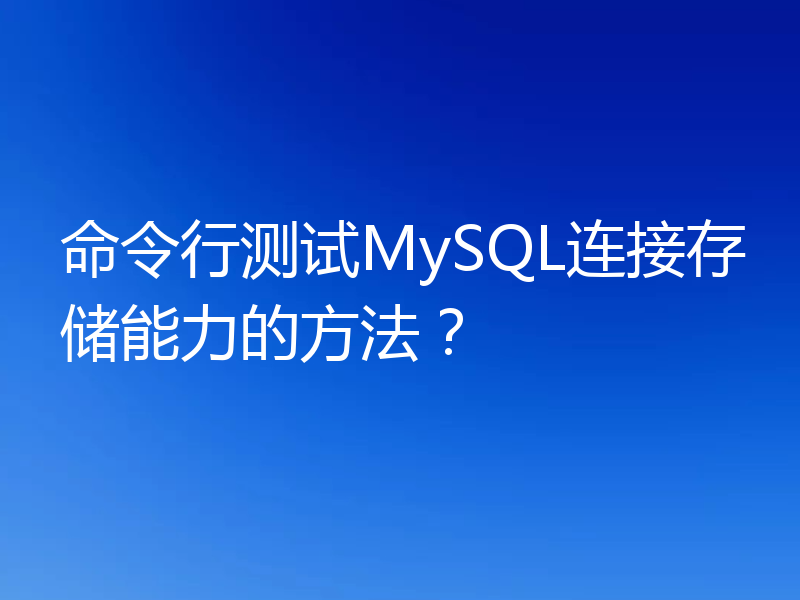 命令行测试MySQL连接存储能力的方法？